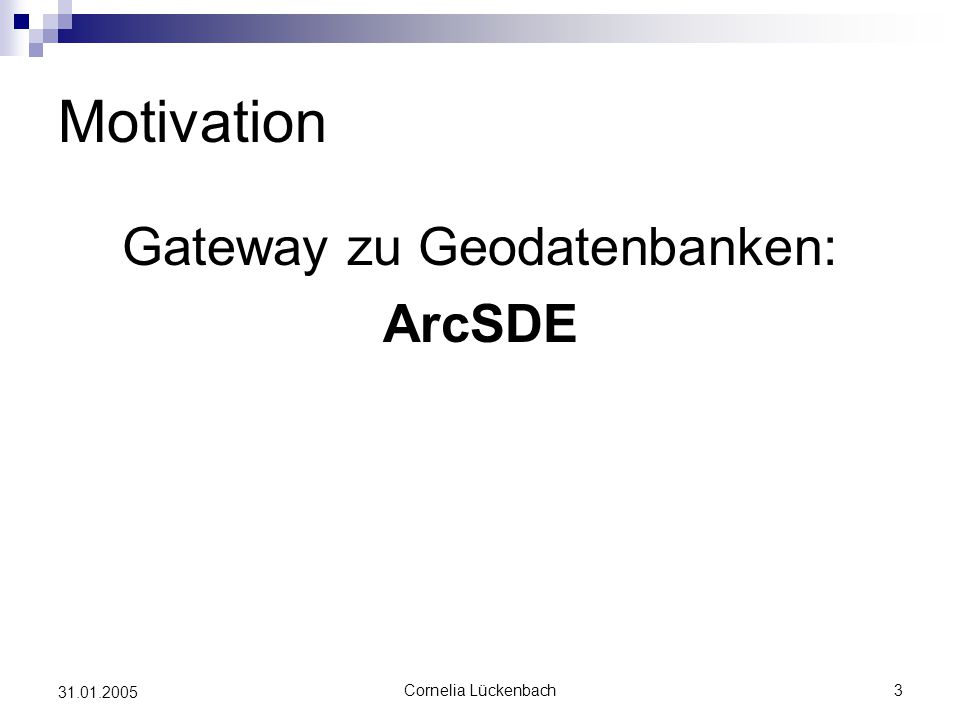 Motivation

Gateway zu Geodatenbanken:

ArcSDE

31.01.2005

Cornelia Lückenbach

3